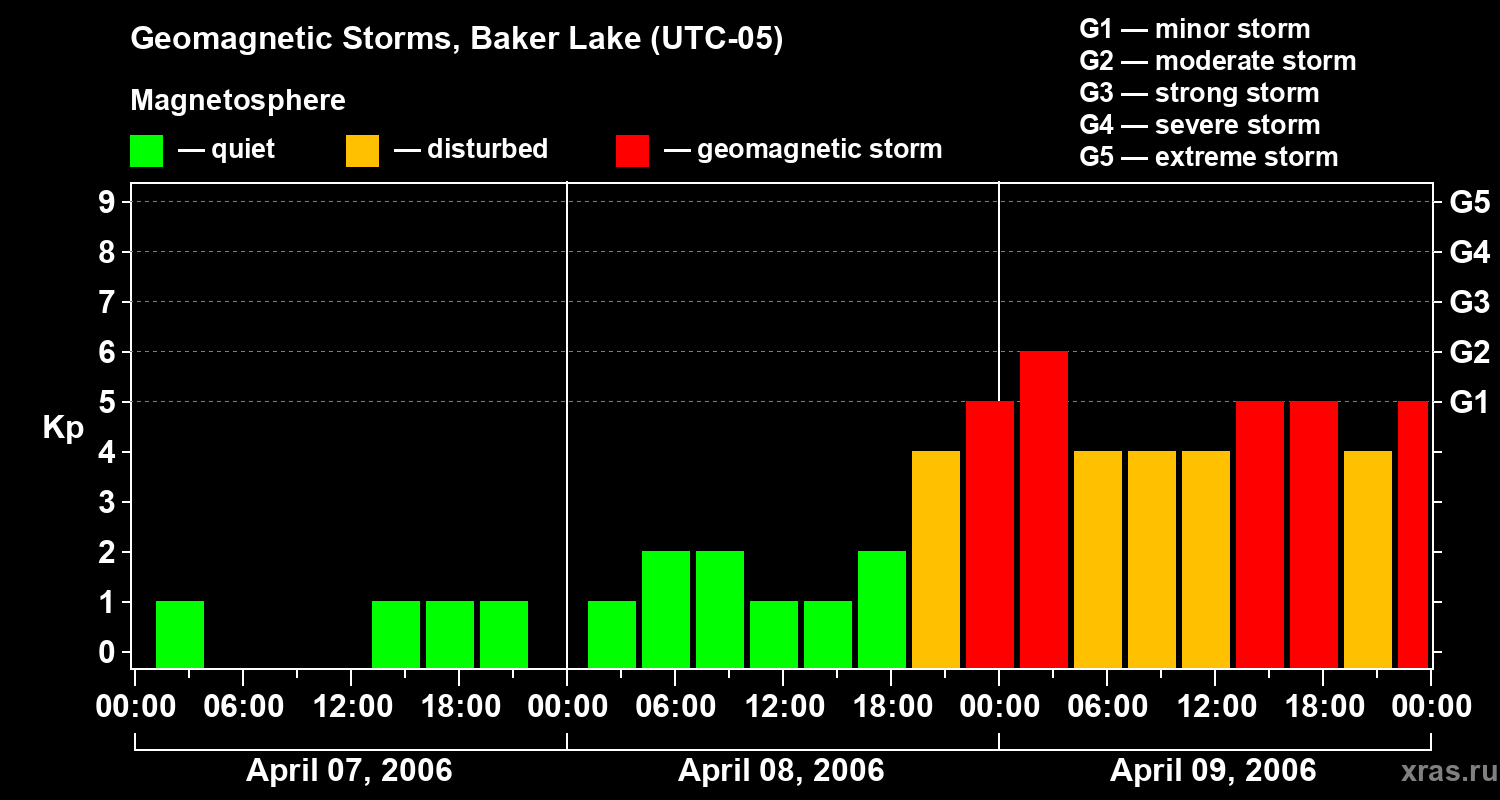 Geomagnetic Storms, Baker Lake (UTC-05)

Magnetosphere

— quiet — disturbed — geomagnetic storm

G1 — minor storm
G2 — moderate storm
G3 — strong storm
G4 — severe storm
G5 — extreme storm

Kp

9
8
7
6
5
4
3
2
1
0

G5
G4
G3
G2
G1

00:00 06:00 12:00 18:00 00:00 06:00 12:00 18:00 00:00 06:00 12:00 18:00 00:00

April 07, 2006
April 08, 2006
April 09, 2006

xras.ru